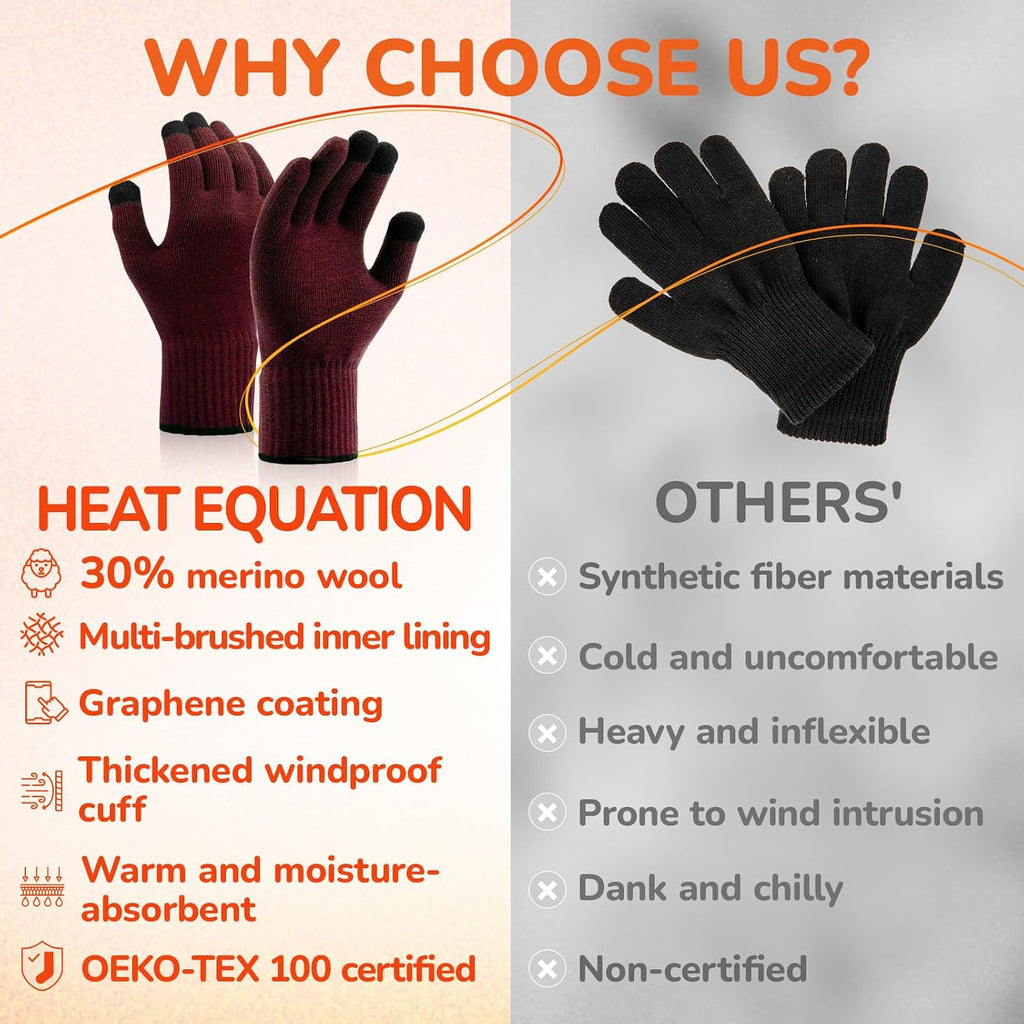 WHY CHOOSE US?

HEAT EQUATION

30% merino wool

Multi-brushed inner lining

Graphene coating

Thickened windproof cuff

Warm and moisture-absorbent

OEKO-TEX 100 certified

OTHERS'

Synthetic fiber materials

Cold and uncomfortable

Heavy and inflexible

Prone to wind intrusion

Dank and chilly

Non-certified